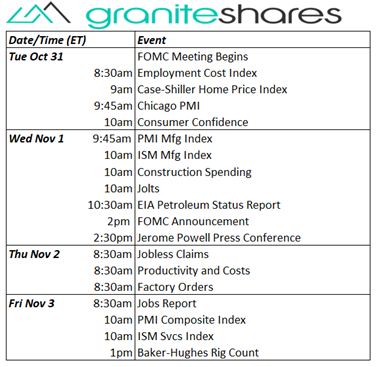 graniteshares

| Date/Time (ET) | Event |
|---|---|
| Tue Oct 31 | FOMC Meeting Begins |
| 8:30am | Employment Cost Index |
| 9am | Case-Shiller Home Price Index |
| 9:45am | Chicago PMI |
| 10am | Consumer Confidence |
| Wed Nov 1 9:45am | PMI Mfg Index |
| 10am | ISM Mfg Index |
| 10am | Construction Spending |
| 10am | Jolts |
| 10:30am | EIA Petroleum Status Report |
| 2pm | FOMC Announcement |
| 2:30pm | Jerome Powell Press Conference |
| Thu Nov 2 8:30am | Jobless Claims |
| 8:30am | Productivity and Costs |
| 8:30am | Factory Orders |
| Fri Nov 3 8:30am | Jobs Report |
| 10am | PMI Composite Index |
| 10am | ISM Svcs Index |
| 1pm | Baker-Hughes Rig Count |